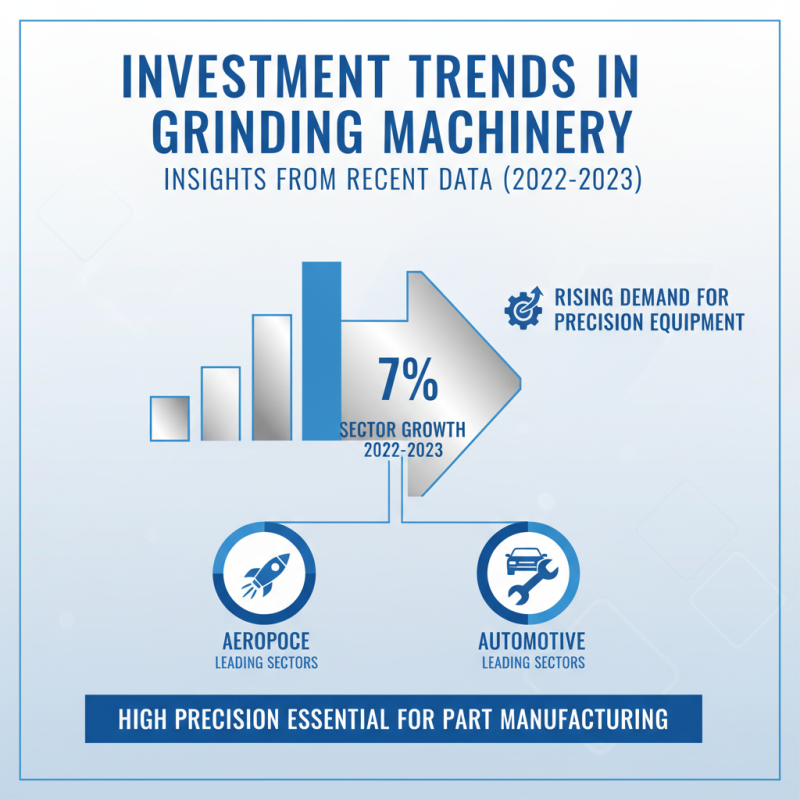 INVESTMENT TRENDS IN GRINDING MACHINERY
INSIGHTS FROM RECENT DATA (2022-2023)

RISING DEMAND FOR PRECISION EQUIPMENT

7%
SECTOR GROWTH
2022-2023

AEROPOCE
LEADING SECTORS

AUTOMOTIVE
LEADING SECTORS

HIGH PRECISION ESSENTIAL FOR PART MANUFACTURING